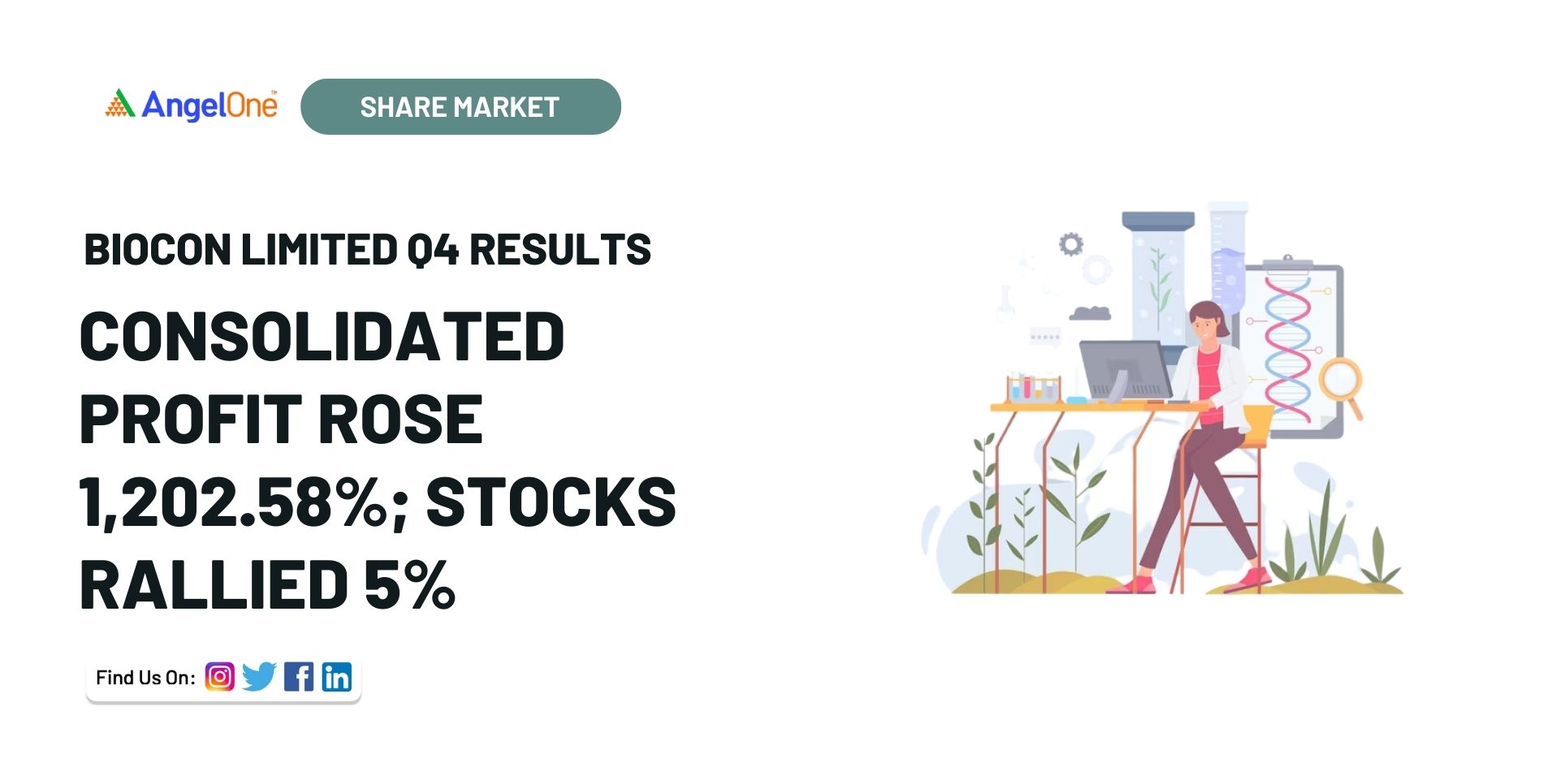 AngelOne™ SHARE MARKET

BIOCON LIMITED Q4 RESULTS

CONSOLIDATED PROFIT ROSE 1,202.58%; STOCKS RALLIED 5%

Find Us On: